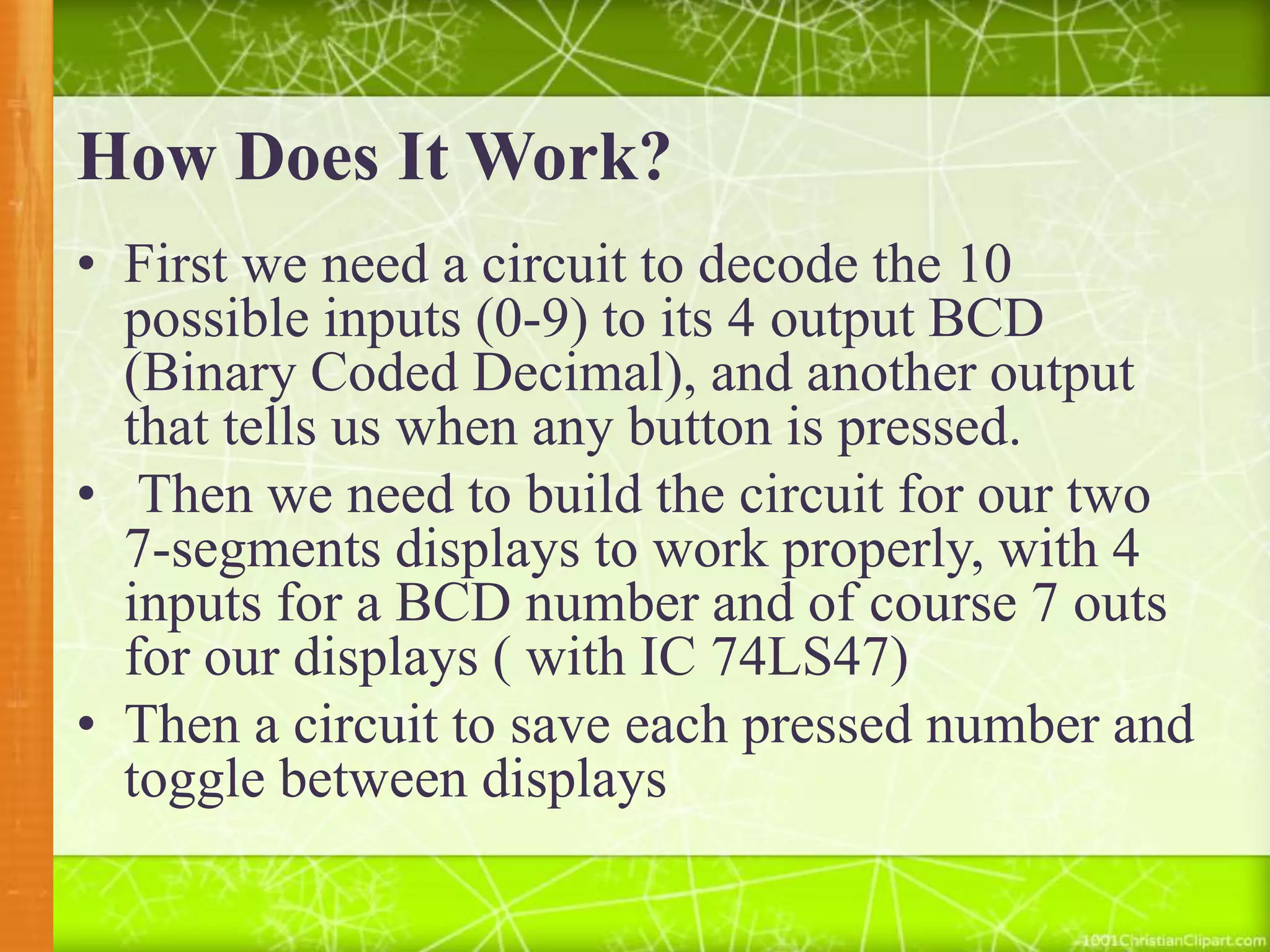 How Does It Work?

• First we need a circuit to decode the 10 possible inputs (0-9) to its 4 output BCD (Binary Coded Decimal), and another output that tells us when any button is pressed.
• Then we need to build the circuit for our two 7-segments displays to work properly, with 4 inputs for a BCD number and of course 7 outs for our displays ( with IC 74LS47)
• Then a circuit to save each pressed number and toggle between displays

1001ChristianClipart.com